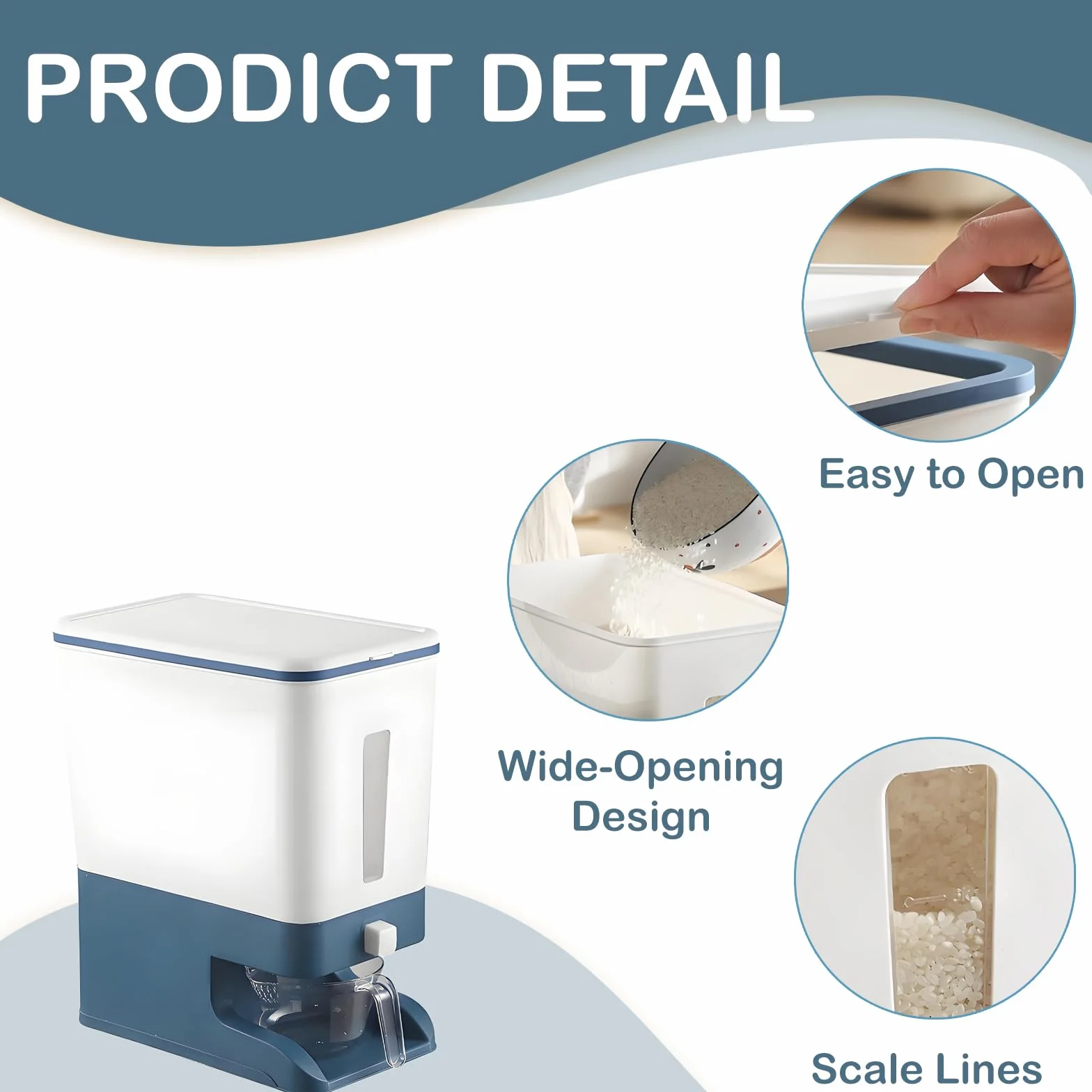 PRODICT DETAIL

Easy to Open

Wide-Opening Design

Scale Lines